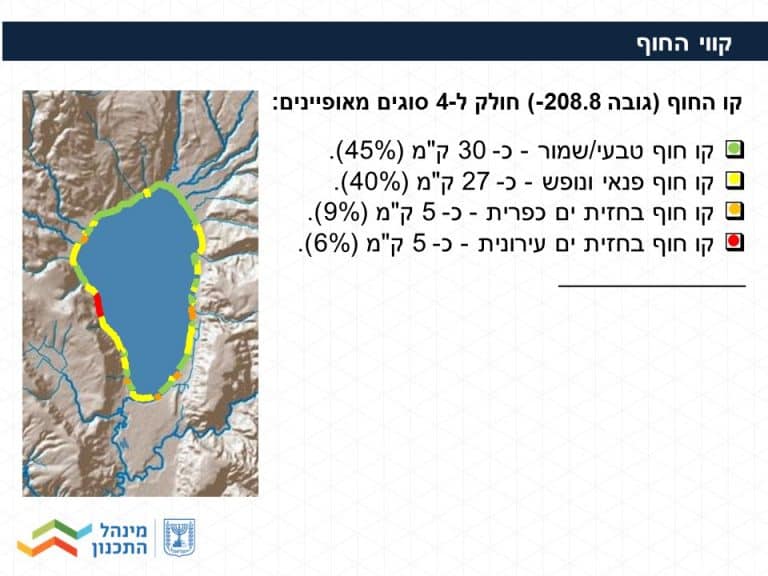 קווי החוף

קו החוף (גובה 208.8-) חולק ל-4 סוגים מאופיינים:

קו חוף טבעי/שמור - כ- 30 ק"מ (45%).
קו חוף פנאי ונופש - כ- 27 ק"מ (40%).
קו חוף בחזית ים כפרית - כ- 5 ק"מ (9%).
קו חוף בחזית ים עירונית - כ- 5 ק"מ (6%).

מינהל התכנון